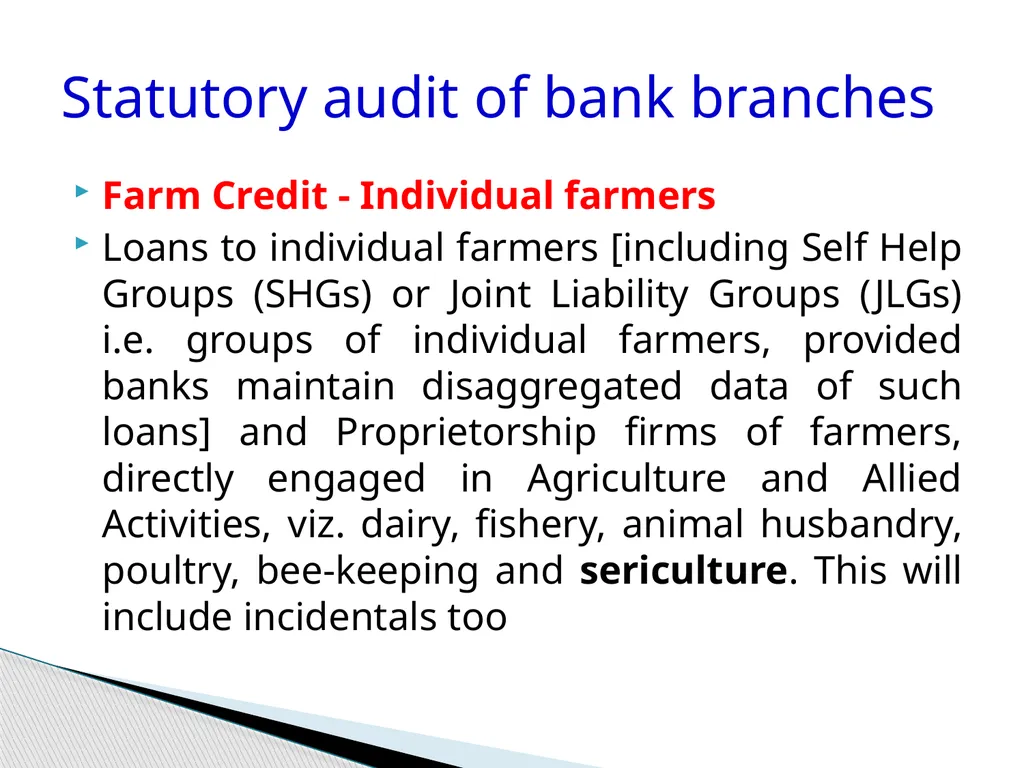 Statutory audit of bank branches

Farm Credit - Individual farmers

Loans to individual farmers [including Self Help Groups (SHGs) or Joint Liability Groups (JLGs) i.e. groups of individual farmers, provided banks maintain disaggregated data of such loans] and Proprietorship firms of farmers, directly engaged in Agriculture and Allied Activities, viz. dairy, fishery, animal husbandry, poultry, bee-keeping and sericulture. This will include incidentals too